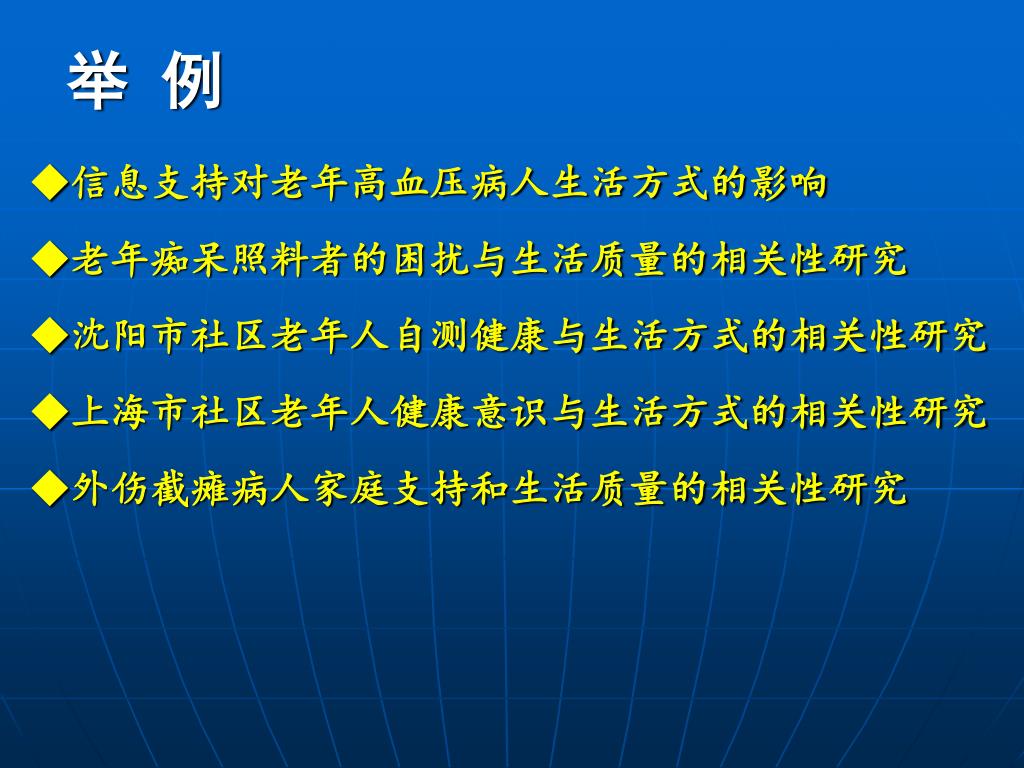 举 例

◆信息支持对老年高血压病人生活方式的影响

◆老年痴呆照料者的困扰与生活质量的相关性研究

◆沈阳市社区老年人自测健康与生活方式的相关性研究

◆上海市社区老年人健康意识与生活方式的相关性研究

◆外伤截瘫病人家庭支持和生活质量的相关性研究